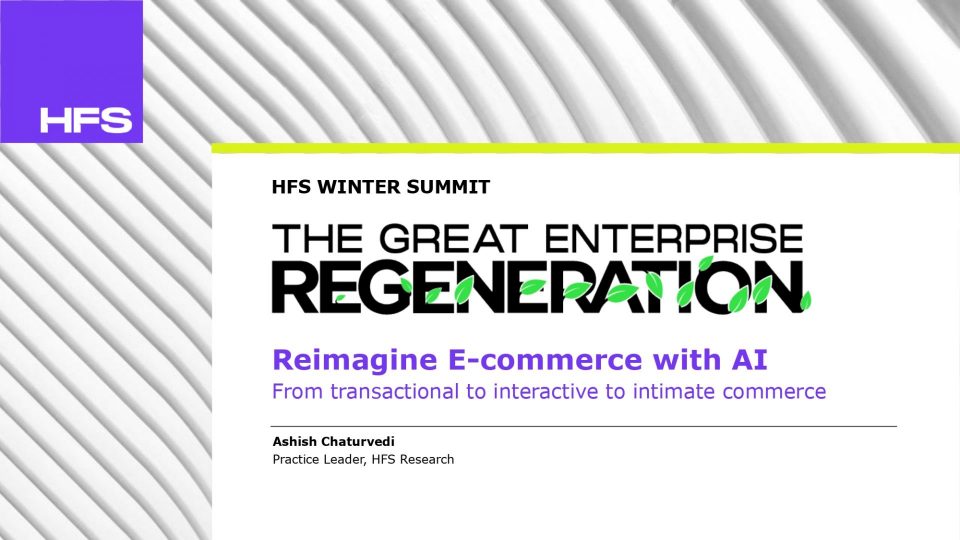 HFS

HFS WINTER SUMMIT

THE GREAT ENTERPRISE REGENERATION

Reimagine E-commerce with AI
From transactional to interactive to intimate commerce

Ashish Chaturvedi
Practice Leader, HFS Research